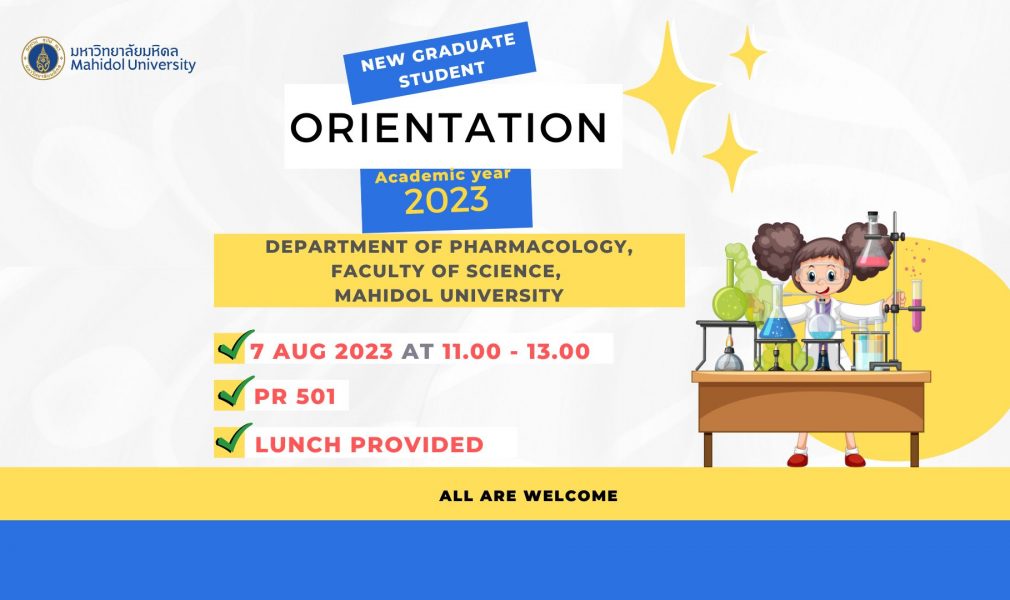 มหาวิทยาลัยมหิดล
Mahidol University

NEW GRADUATE STUDENT

ORIENTATION

Academic year
2023

DEPARTMENT OF PHARMACOLOGY, FACULTY OF SCIENCE, MAHIDOL UNIVERSITY

7 AUG 2023 AT 11.00 - 13.00

PR 501

LUNCH PROVIDED

ALL ARE WELCOME